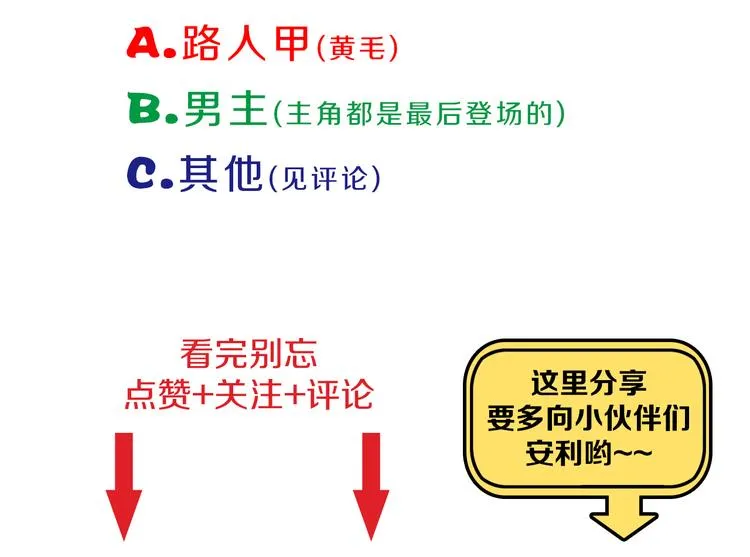 A.路人甲(黄毛)

B.男主(主角都是最后登场的)

C.其他(见评论)

看完别忘
点赞+关注+评论

这里分享
要多向小伙伴们
安利哟~~